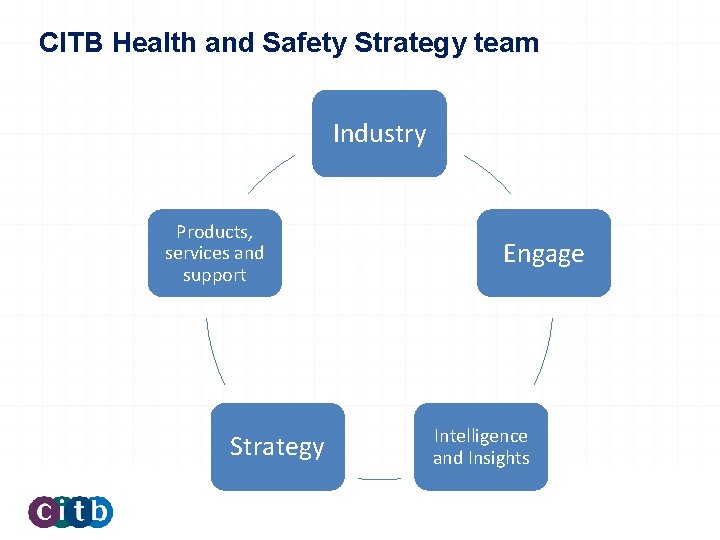 CITB Health and Safety Strategy team

Industry

Engage

Intelligence and Insights

Strategy

Products, services and support

citb